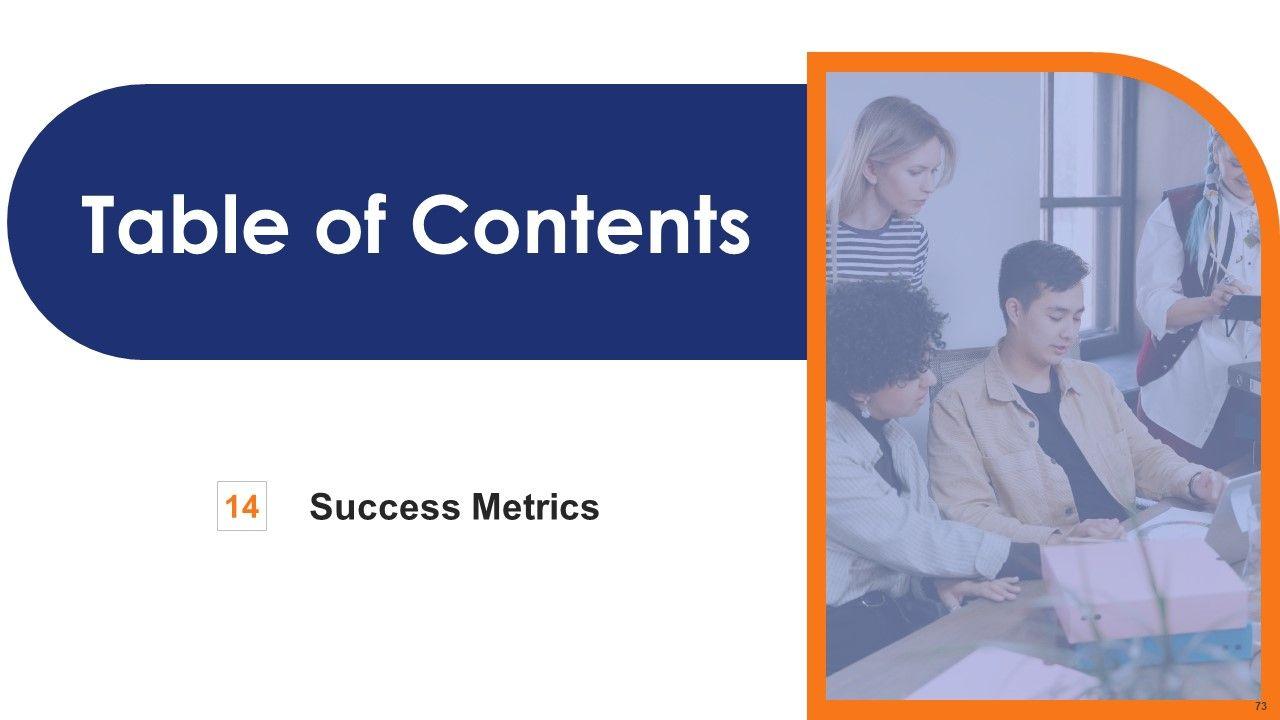 Table of Contents

14 Success Metrics

73